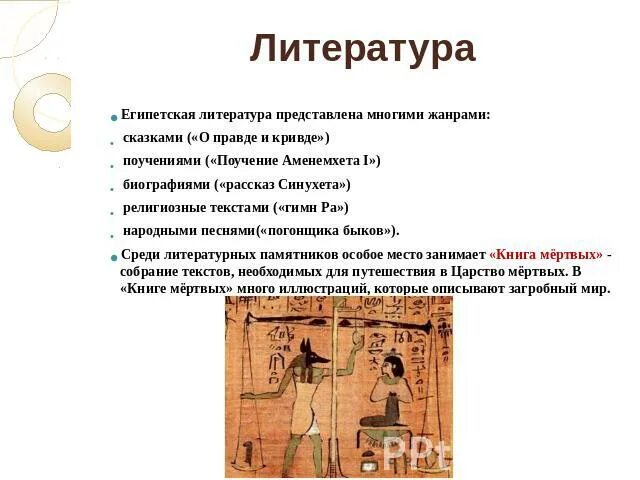 Литература

Египетская литература представлена многими жанрами:

сказками («О правде и кривде»)

поучениями («Поучение Аменемхета I»)

биографиями («рассказ Синухета»)

религиозные текстами («гимн Ра»)

народными песнями(«погонщика быков»).

Среди литературных памятников особое место занимает «Книга мёртвых» - собрание текстов, необходимых для путешествия в Царство мёртвых. В «Книге мёртвых» много иллюстраций, которые описывают загробный мир.

PPt